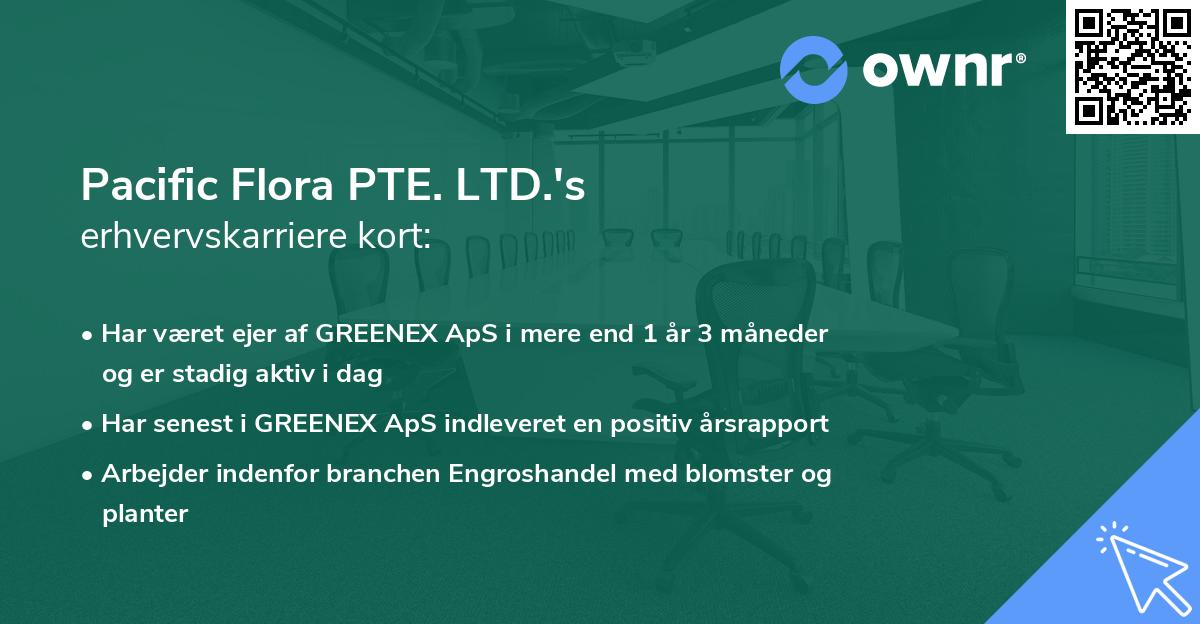 ownr®

Pacific Flora PTE. LTD.'s
erhvervskarriere kort:

• Har været ejer af GREENEX ApS i mere end 1 år 3 måneder og er stadig aktiv i dag

• Har senest i GREENEX ApS indleveret en positiv årsrapport

• Arbejder indenfor branchen Engroshandel med blomster og planter